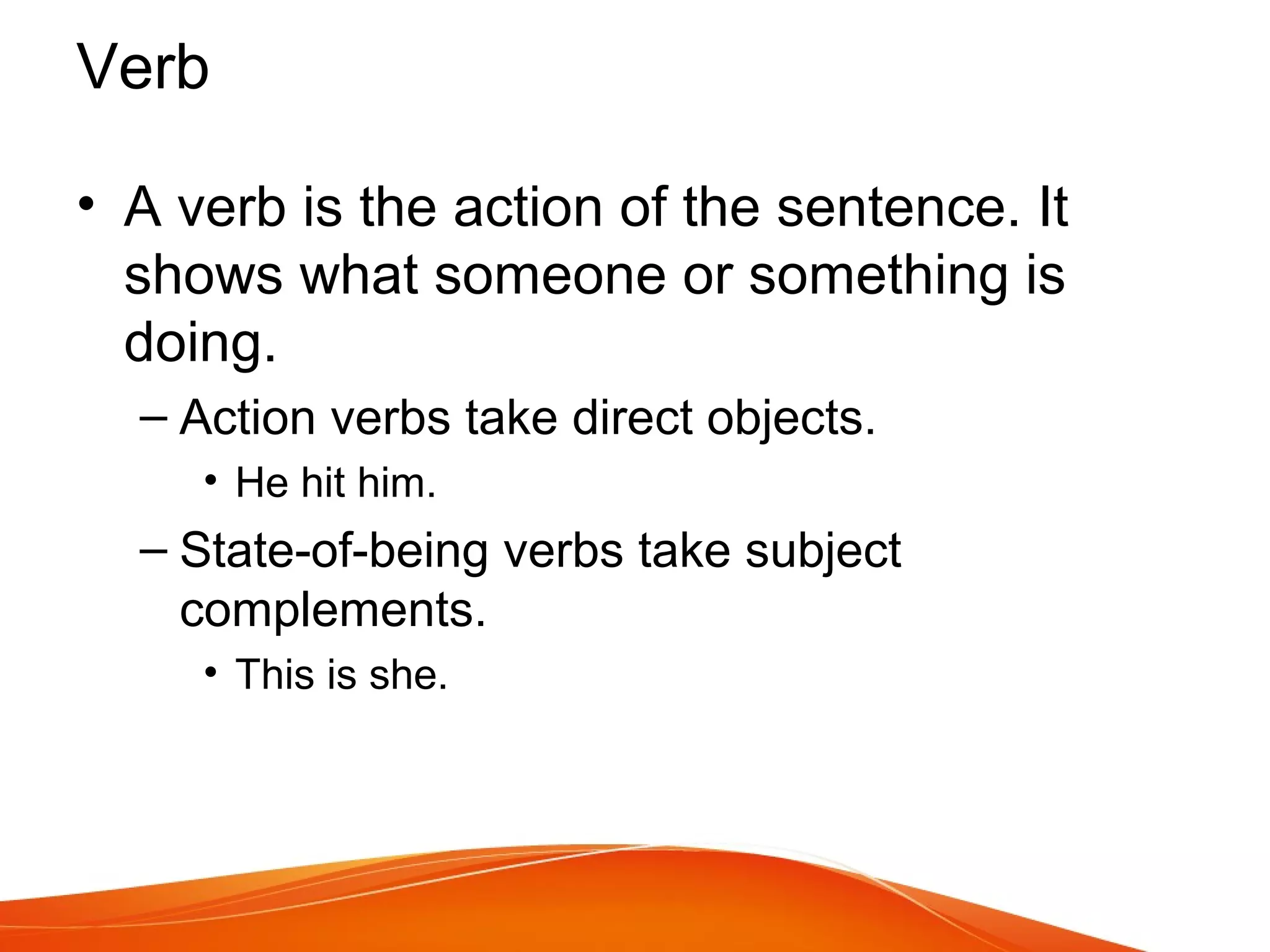 Verb

• A verb is the action of the sentence. It shows what someone or something is doing.
– Action verbs take direct objects.
• He hit him.
– State-of-being verbs take subject complements.
• This is she.